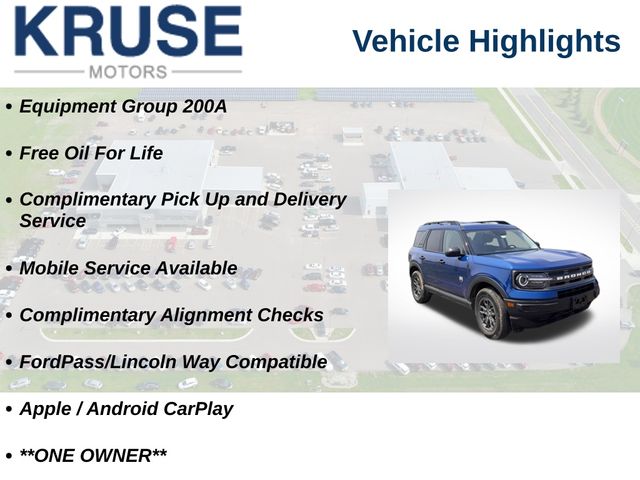 KRUSE
MOTORS

Vehicle Highlights

• Equipment Group 200A

• Free Oil For Life

• Complimentary Pick Up and Delivery Service

• Mobile Service Available

• Complimentary Alignment Checks

• FordPass/Lincoln Way Compatible

• Apple / Android CarPlay

• **ONE OWNER**

BRONCO